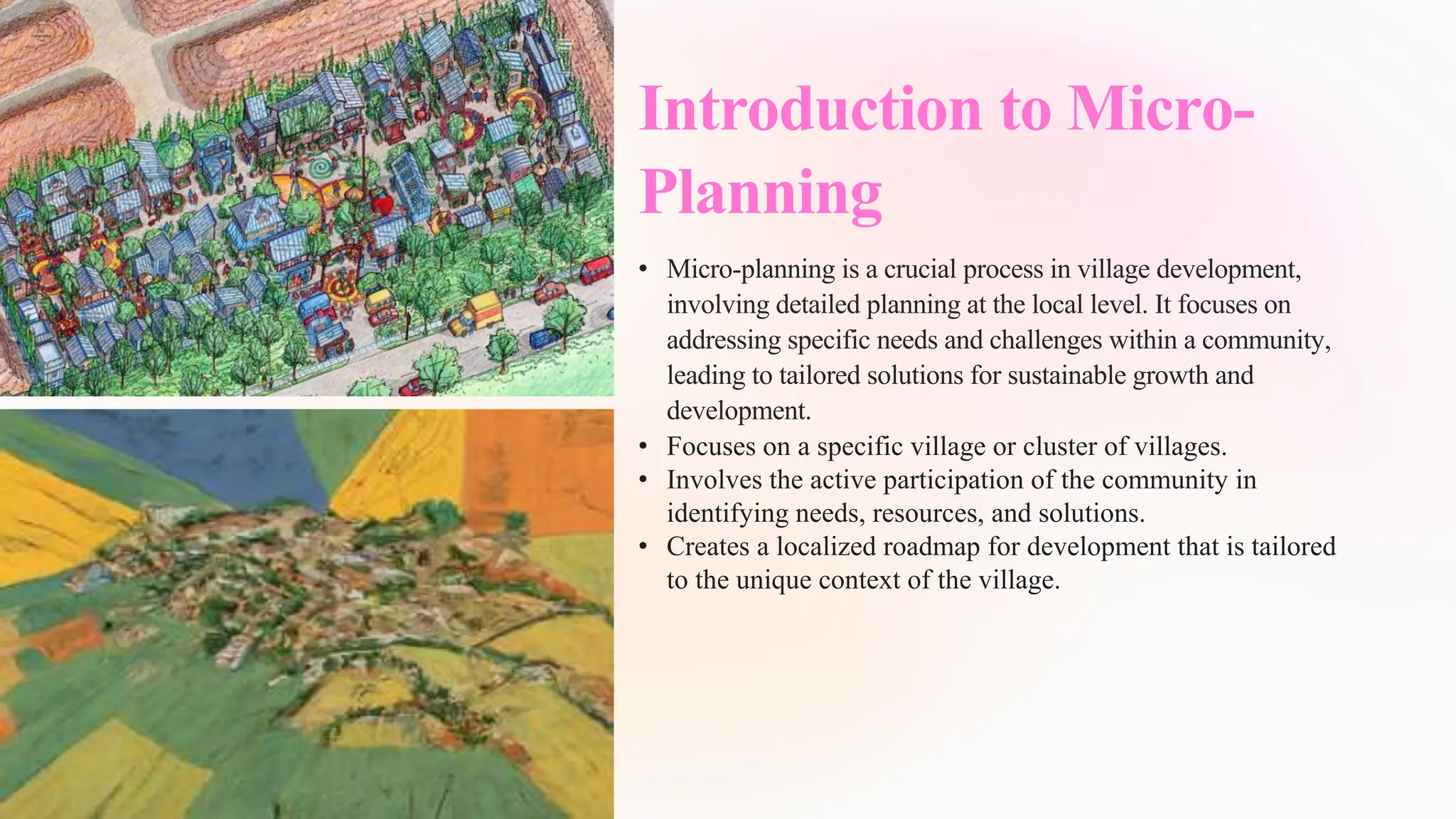 Introduction to Micro-Planning

• Micro-planning is a crucial process in village development, involving detailed planning at the local level. It focuses on addressing specific needs and challenges within a community, leading to tailored solutions for sustainable growth and development.
• Focuses on a specific village or cluster of villages.
• Involves the active participation of the community in identifying needs, resources, and solutions.
• Creates a localized roadmap for development that is tailored to the unique context of the village.